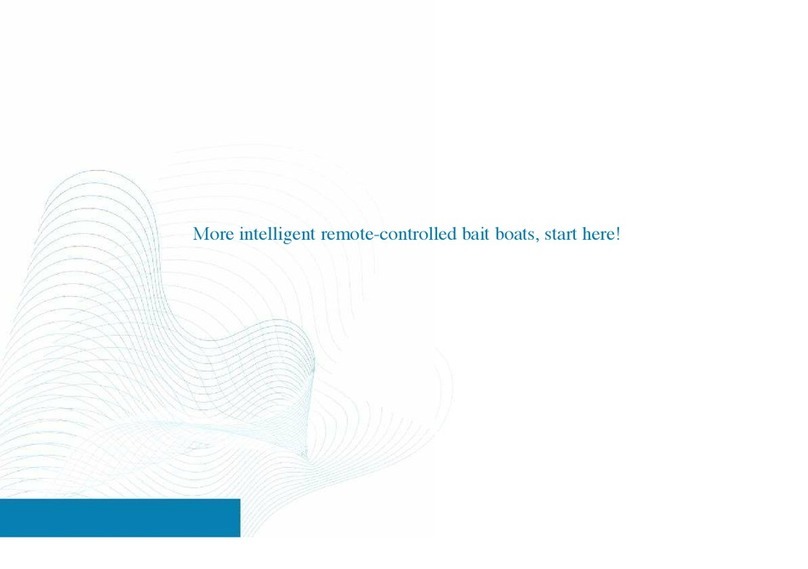 More intelligent remote-controlled bait boats, start here!